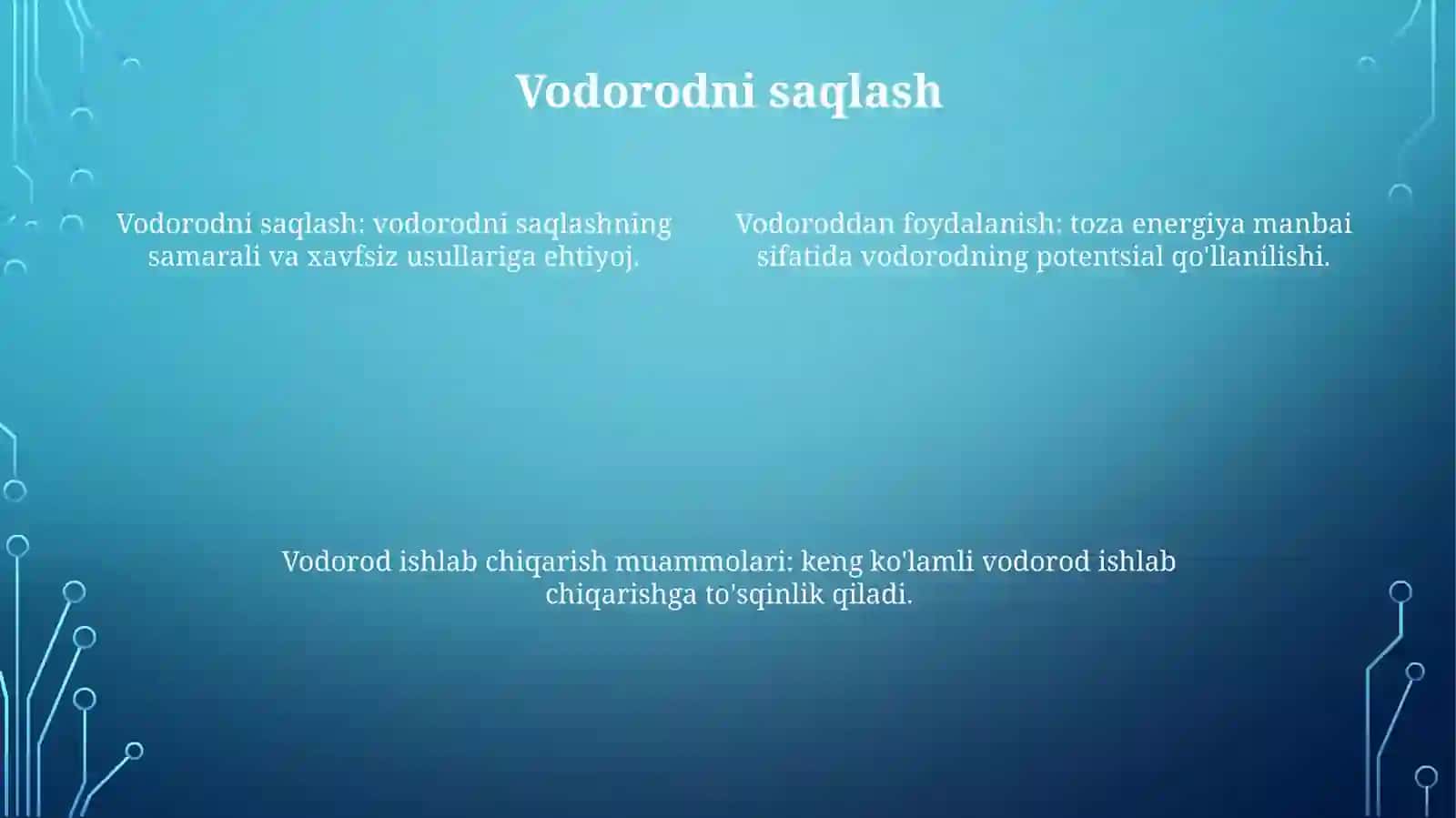 Vodorodni saqlash

Vodorodni saqlash: vodorodni saqlashning samarali va xavfsiz usullariga ehtiyoj.

Vodoroddan foydalanish: toza energiya manbai sifatida vodorodning potentsial qo'llanilishi.

Vodorod ishlab chiqarish muammolari: keng ko'lamli vodorod ishlab chiqarishga to'sqinlik qiladi.